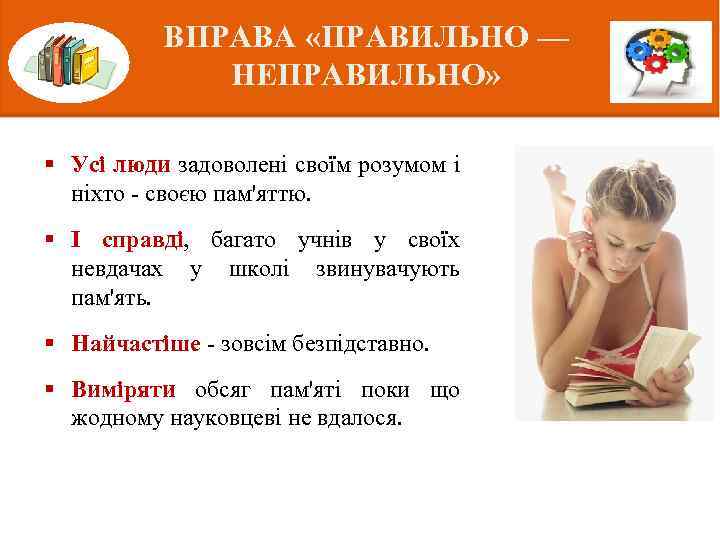 ВПРАВА «ПРАВИЛЬНО — НЕПРАВИЛЬНО»

▪ Усі люди задоволені своїм розумом і ніхто - своєю пам'яттю.

▪ І справді, багато учнів у своїх невдачах у школі звинувачують пам'ять.

▪ Найчастіше - зовсім безпідставно.

▪ Виміряти обсяг пам'яті поки що жодному науковцеві не вдалося.